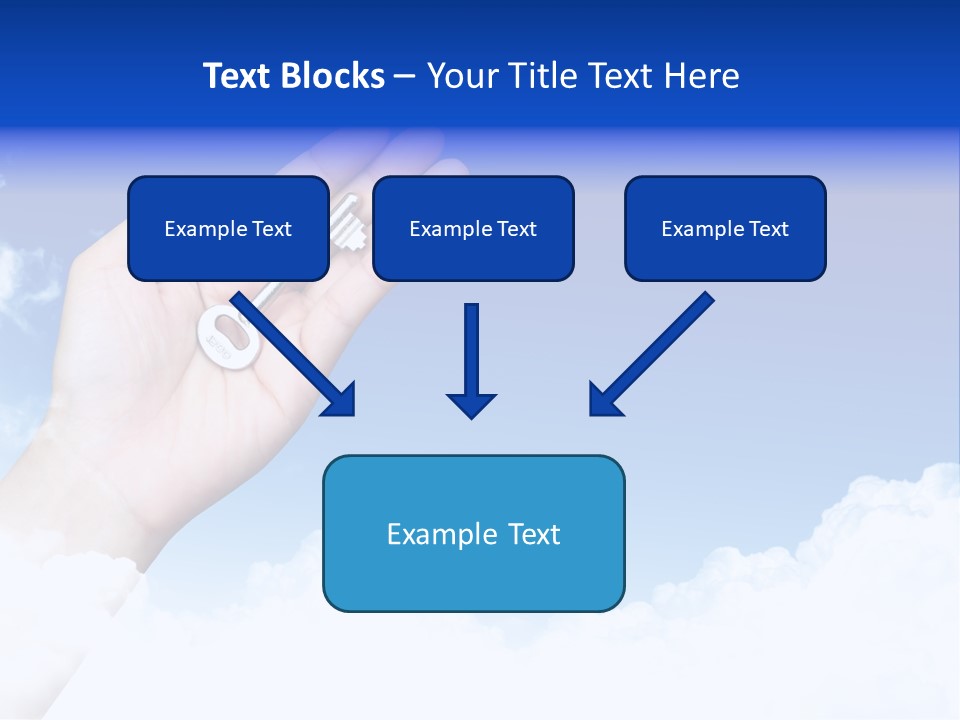 Text Blocks – Your Title Text Here

Example Text

Example Text

Example Text

Example Text